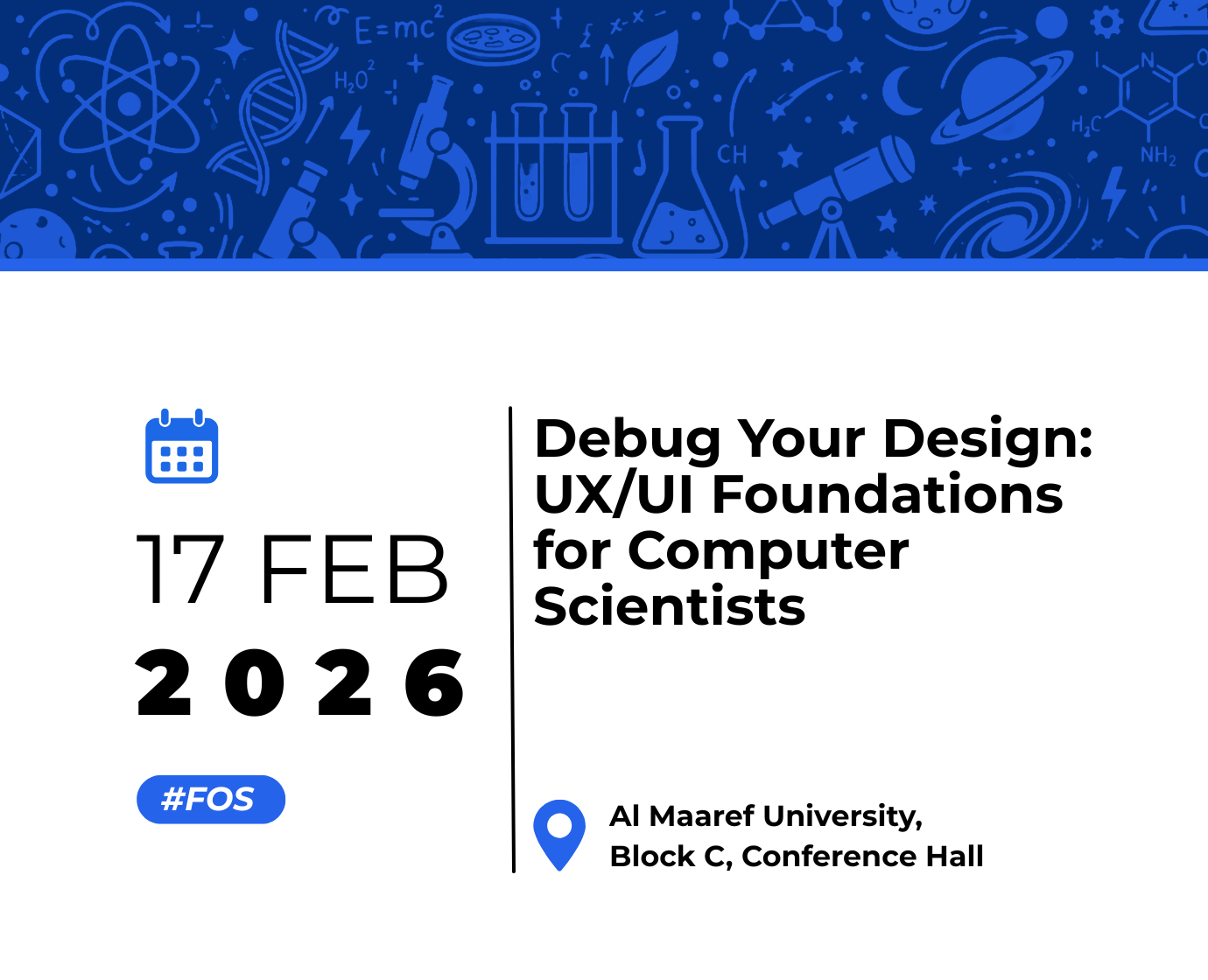 $E=mc^2$
$H_2O$
CH
$H_2C$
N
$NH_2$

17 FEB
2026

#FOS

Debug Your Design: UX/UI Foundations for Computer Scientists

Al Maaref University,
Block C, Conference Hall